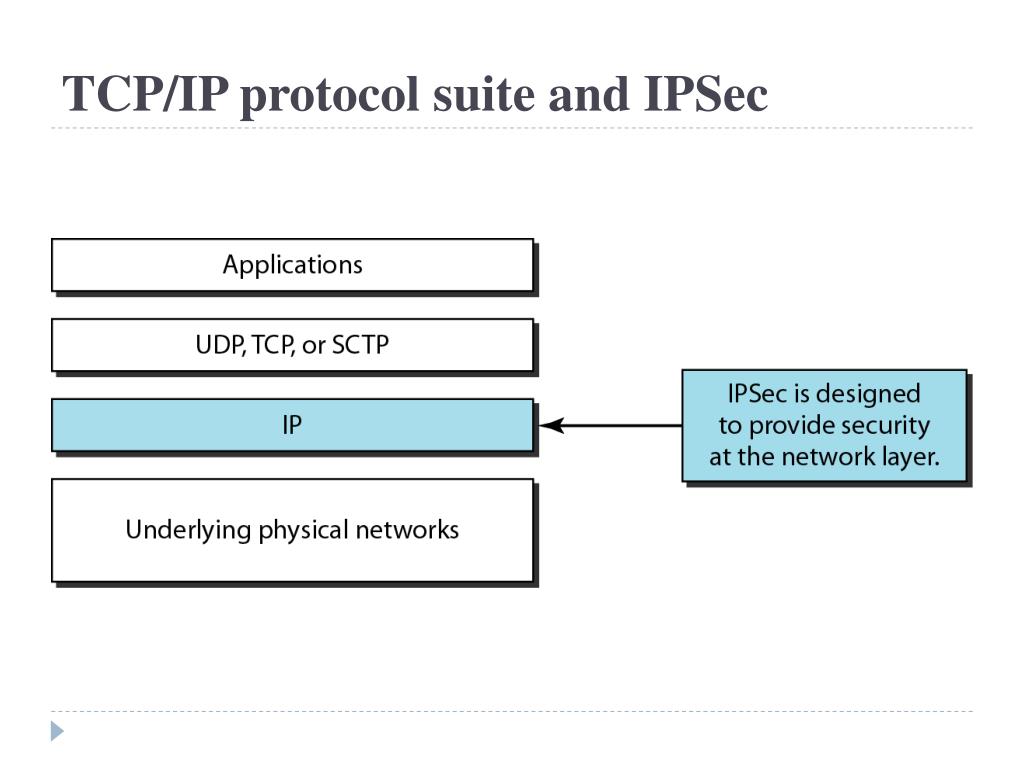 TCP/IP protocol suite and IPSec

Applications

UDP, TCP, or SCTP

IP

Underlying physical networks

IPSec is designed to provide security at the network layer.